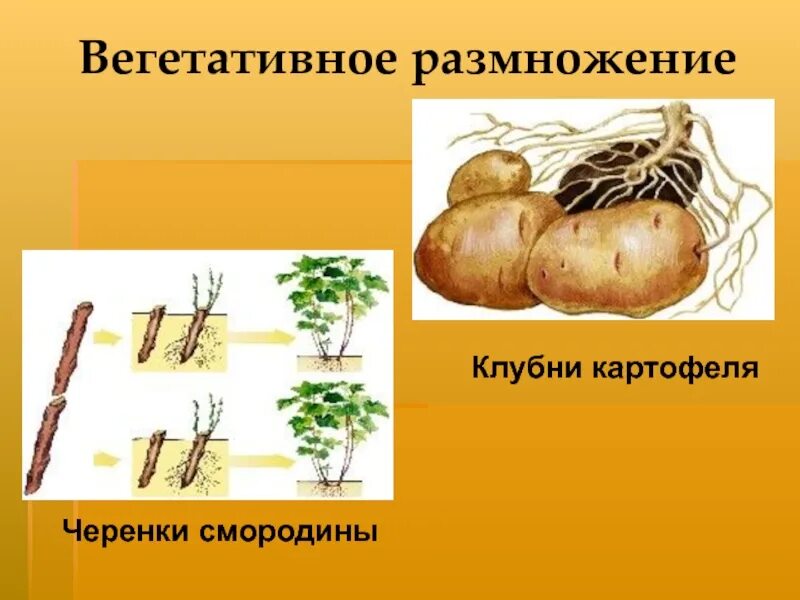 Вегетативное размножение

Клубни картофеля

Черенки смородины